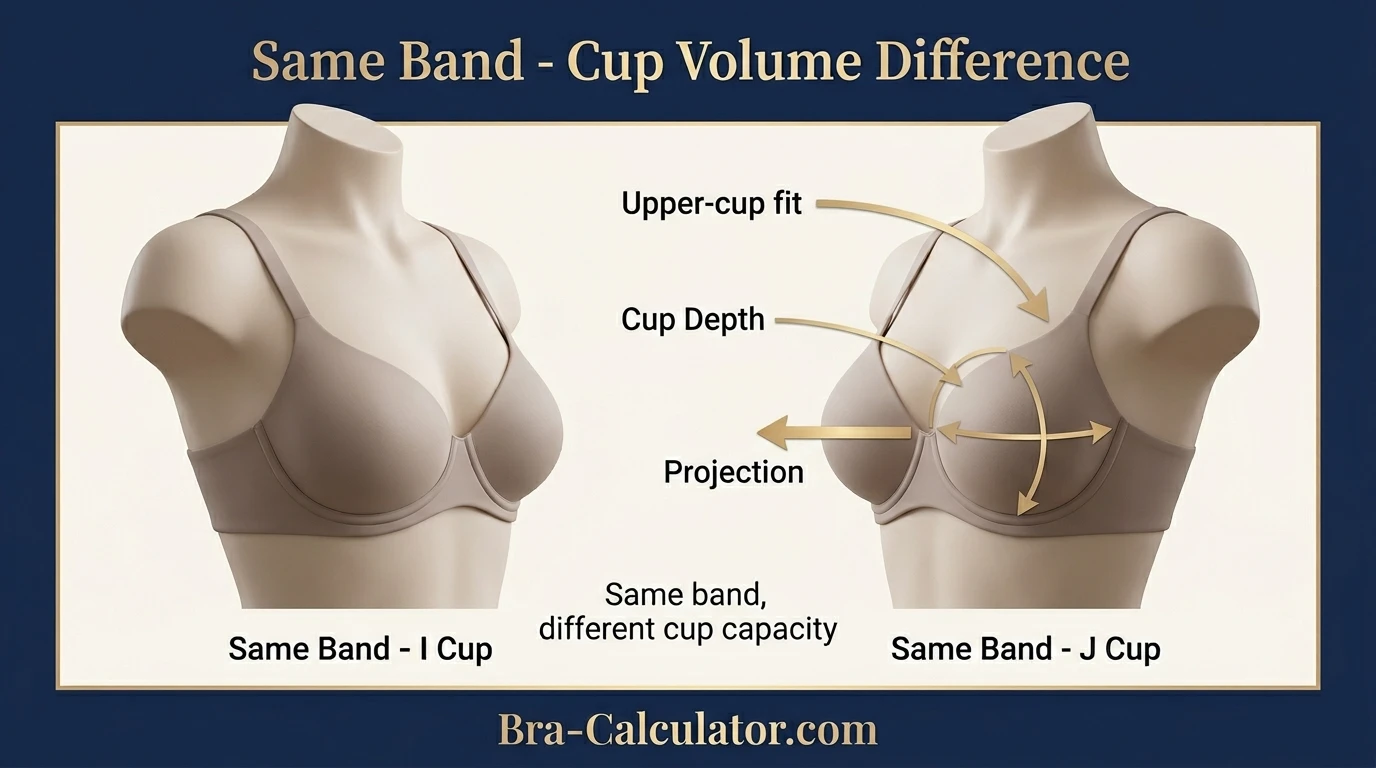 Same Band - Cup Volume Difference

Upper-cup fit

Cup Depth

Projection

Same band, different cup capacity

Same Band - I Cup

Same Band - J Cup

Bra-Calculator.com